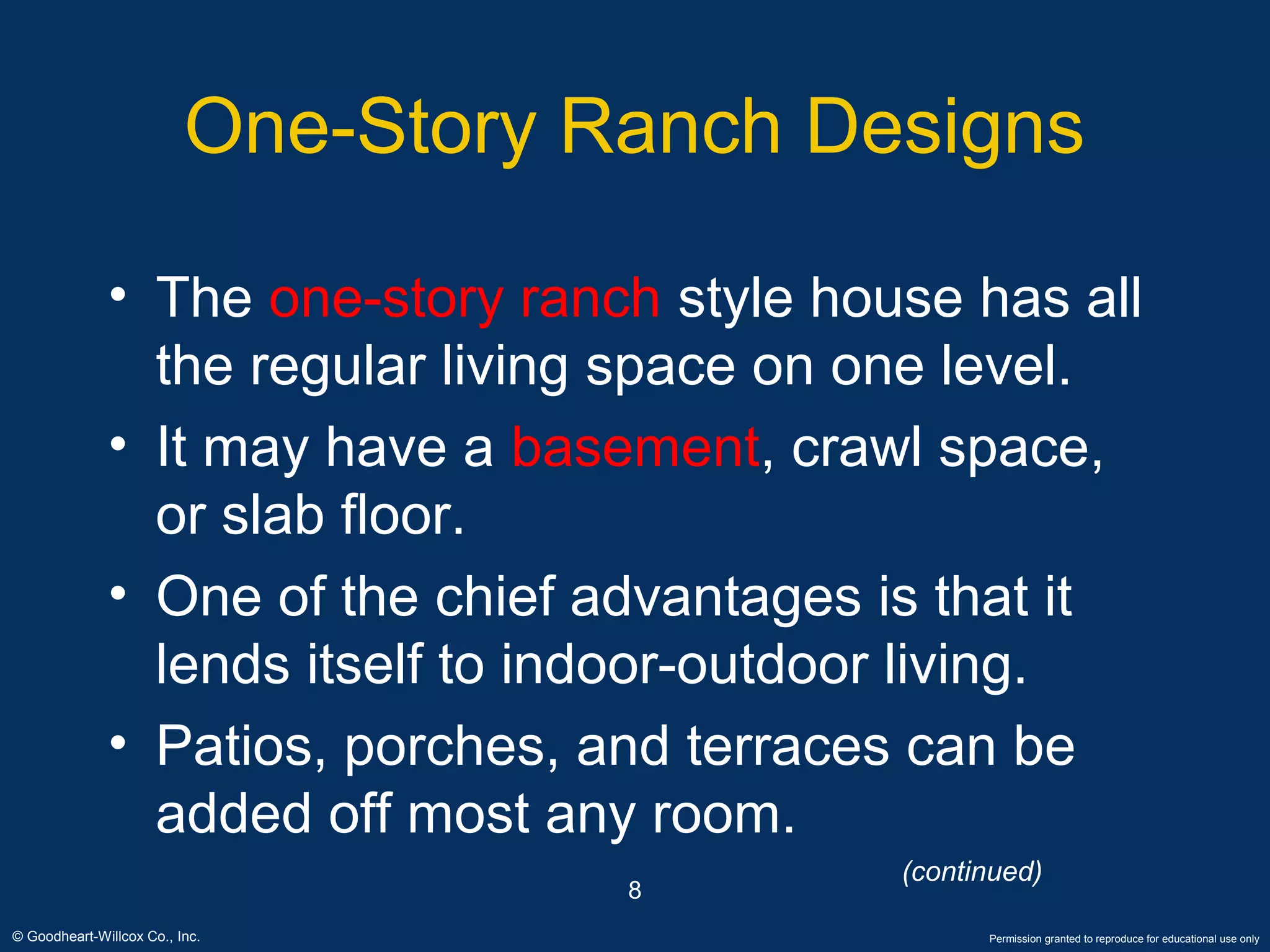 One-Story Ranch Designs

• The one-story ranch style house has all the regular living space on one level.
• It may have a basement, crawl space, or slab floor.
• One of the chief advantages is that it lends itself to indoor-outdoor living.
• Patios, porches, and terraces can be added off most any room.

(continued)

8

© Goodheart-Willcox Co., Inc.

Permission granted to reproduce for educational use only